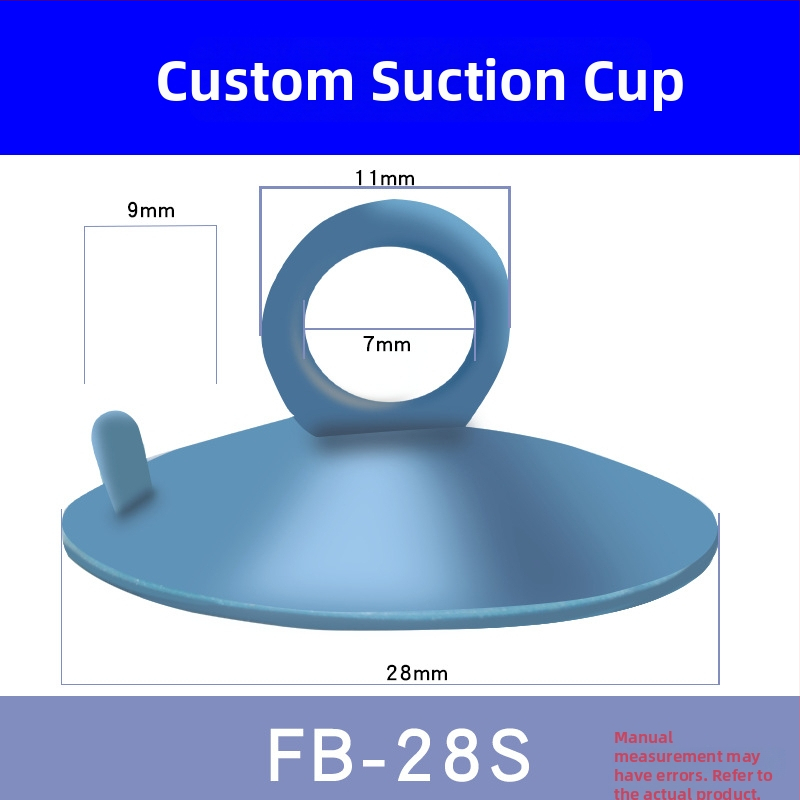 Custom Suction Cup

9mm

11mm

7mm

28mm

FB-28S

Manual measurement may have errors. Refer to the actual product.